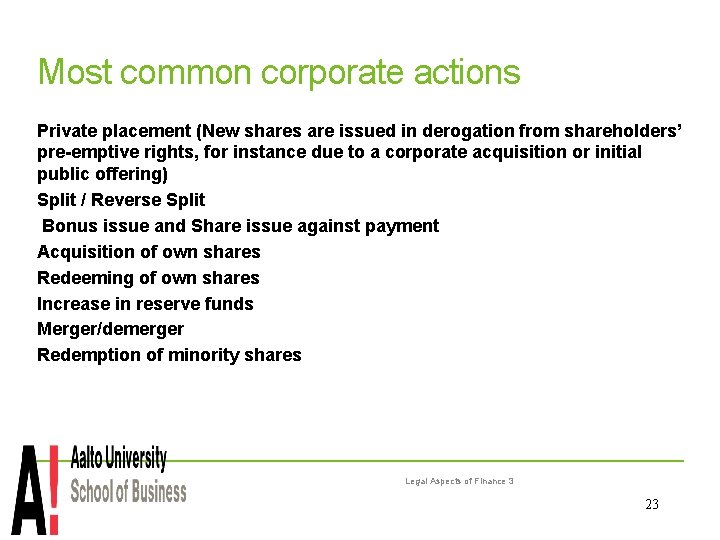 Most common corporate actions

Private placement (New shares are issued in derogation from shareholders' pre-emptive rights, for instance due to a corporate acquisition or initial public offering)

Split / Reverse Split

Bonus issue and Share issue against payment

Acquisition of own shares

Redeeming of own shares

Increase in reserve funds

Merger/demerger

Redemption of minority shares

A! Aalto University School of Business

Legal Aspects of Finance 3

23